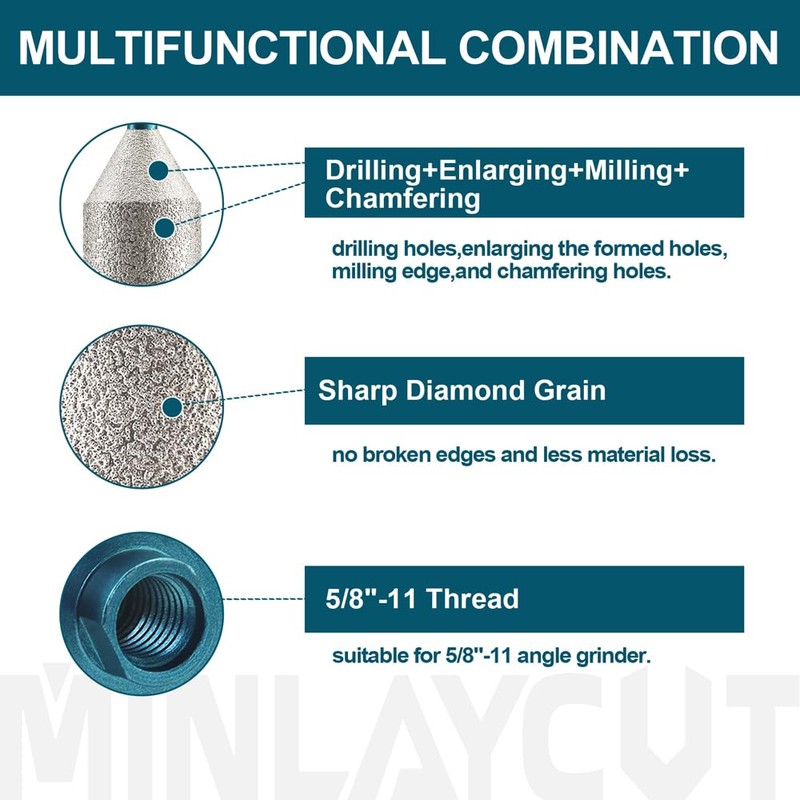 MULTIFUNCTIONAL COMBINATION

Drilling+Enlarging+Milling+Chamfering

drilling holes,enlarging the formed holes, milling edge,and chamfering holes.

Sharp Diamond Grain

no broken edges and less material loss.

5/8"-11 Thread

suitable for 5/8"-11 angle grinder.

MINLAYCUT